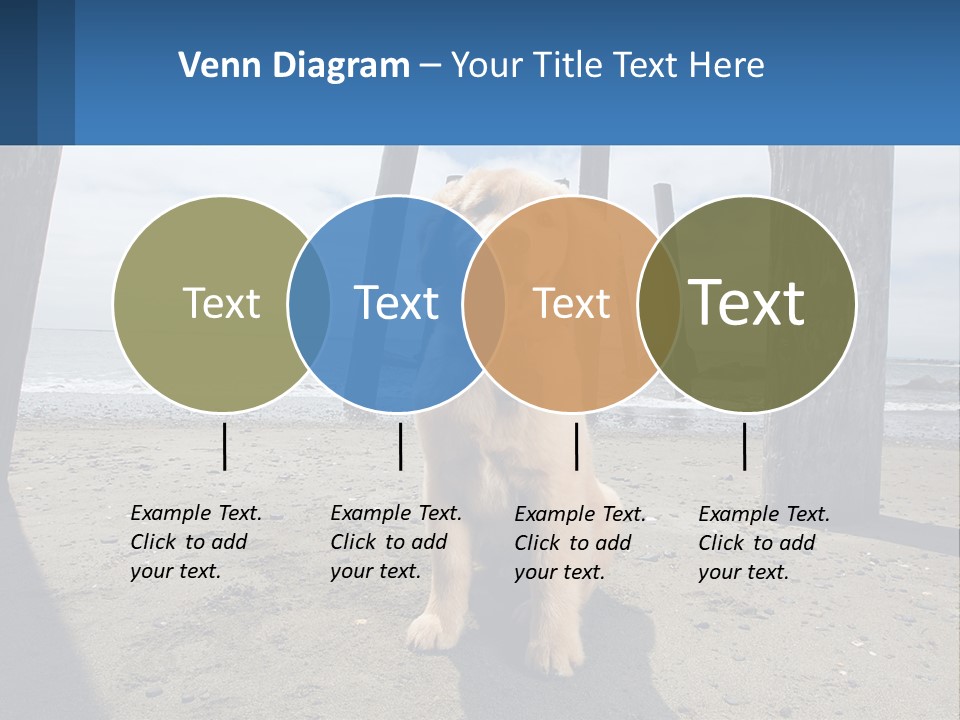 Venn Diagram – Your Title Text Here

Text

Text

Text

Text

Example Text. Click to add your text.

Example Text. Click to add your text.

Example Text. Click to add your text.

Example Text. Click to add your text.